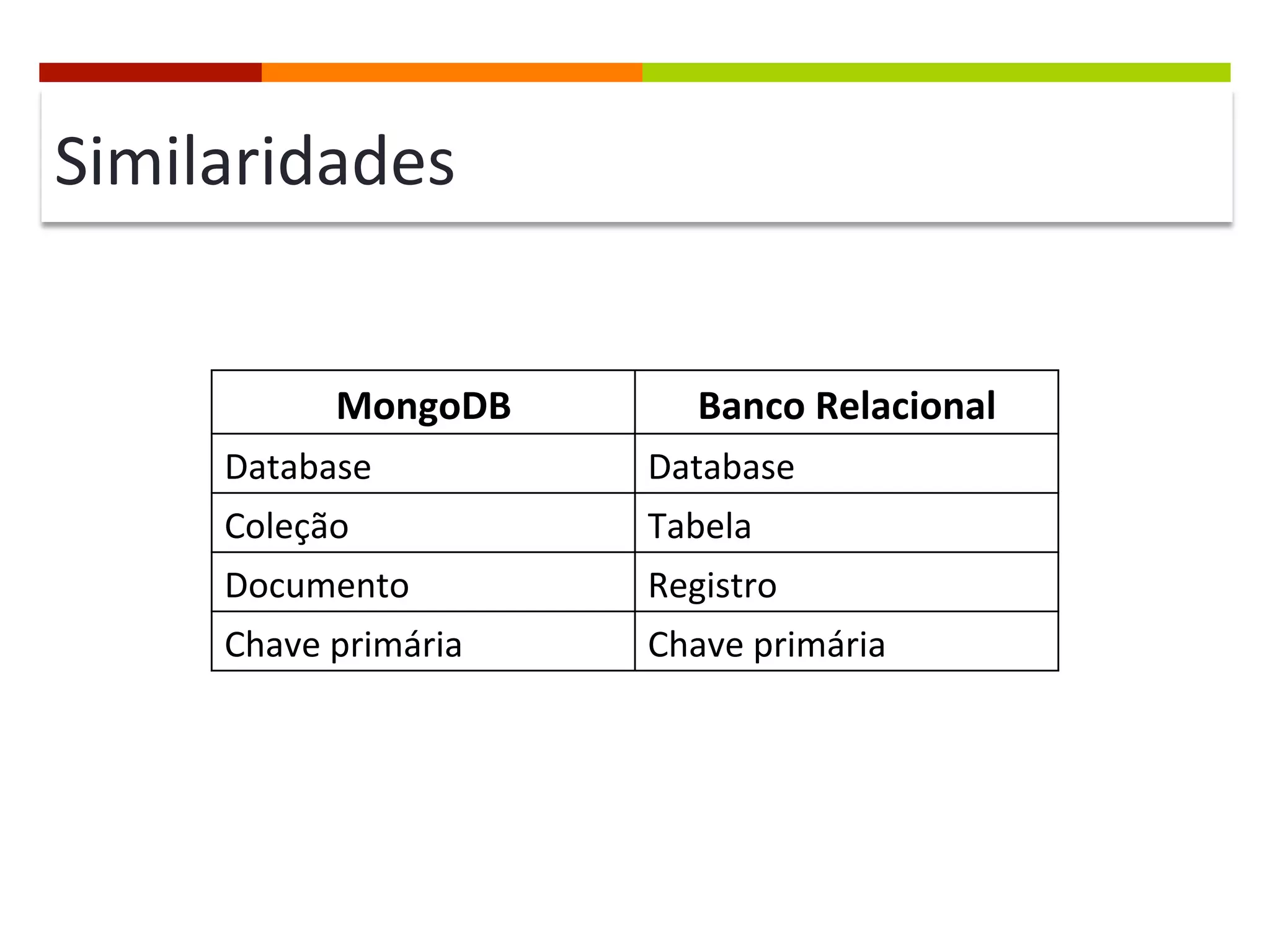 Similaridades

| MongoDB | Banco Relacional |
|---|---|
| Database | Database |
| Coleção | Tabela |
| Documento | Registro |
| Chave primária | Chave primária |